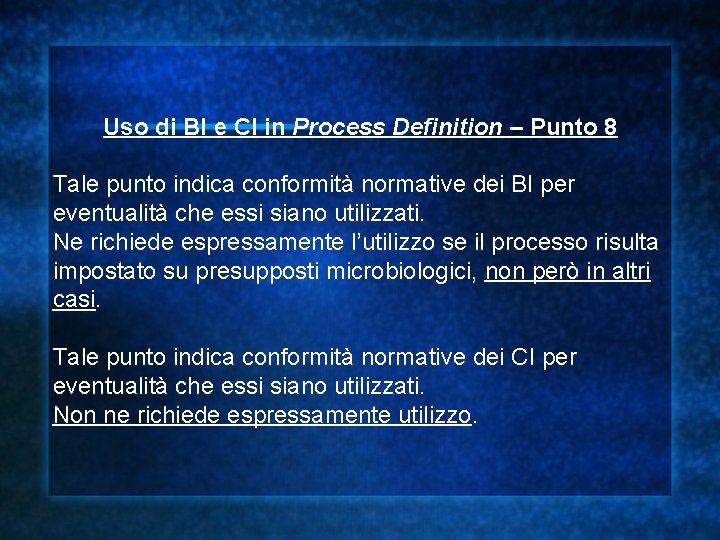 Uso di BI e CI in Process Definition – Punto 8

Tale punto indica conformità normative dei BI per eventualità che essi siano utilizzati.
Ne richiede espressamente l'utilizzo se il processo risulta impostato su presupposti microbiologici, non però in altri casi.

Tale punto indica conformità normative dei CI per eventualità che essi siano utilizzati.
Non ne richiede espressamente utilizzo.